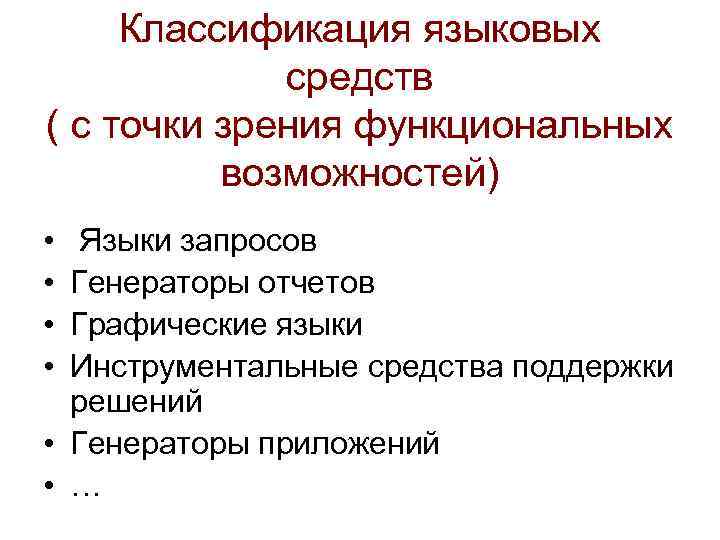 Классификация языковых средств
( с точки зрения функциональных возможностей)

• Языки запросов
• Генераторы отчетов
• Графические языки
• Инструментальные средства поддержки решений
• Генераторы приложений
• …